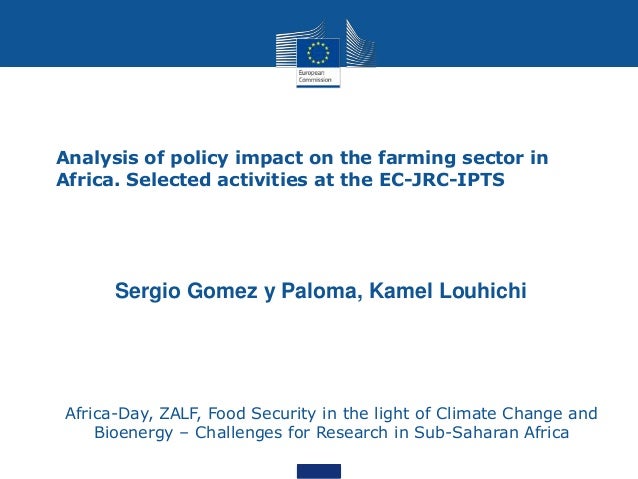 European Commission

Analysis of policy impact on the farming sector in Africa. Selected activities at the EC-JRC-IPTS

Sergio Gomez y Paloma, Kamel Louhichi

Africa-Day, ZALF, Food Security in the light of Climate Change and Bioenergy – Challenges for Research in Sub-Saharan Africa